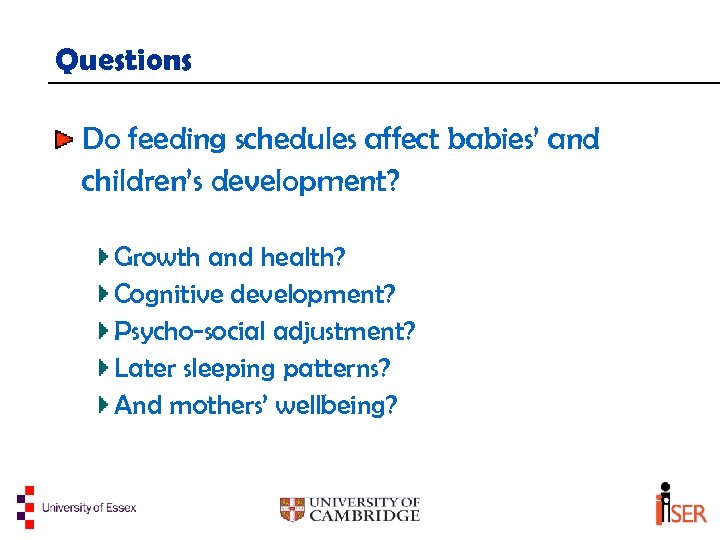 Questions

Do feeding schedules affect babies' and children's development?

Growth and health?
Cognitive development?
Psycho-social adjustment?
Later sleeping patterns?
And mothers' wellbeing?

University of Essex

UNIVERSITY OF CAMBRIDGE

iSER